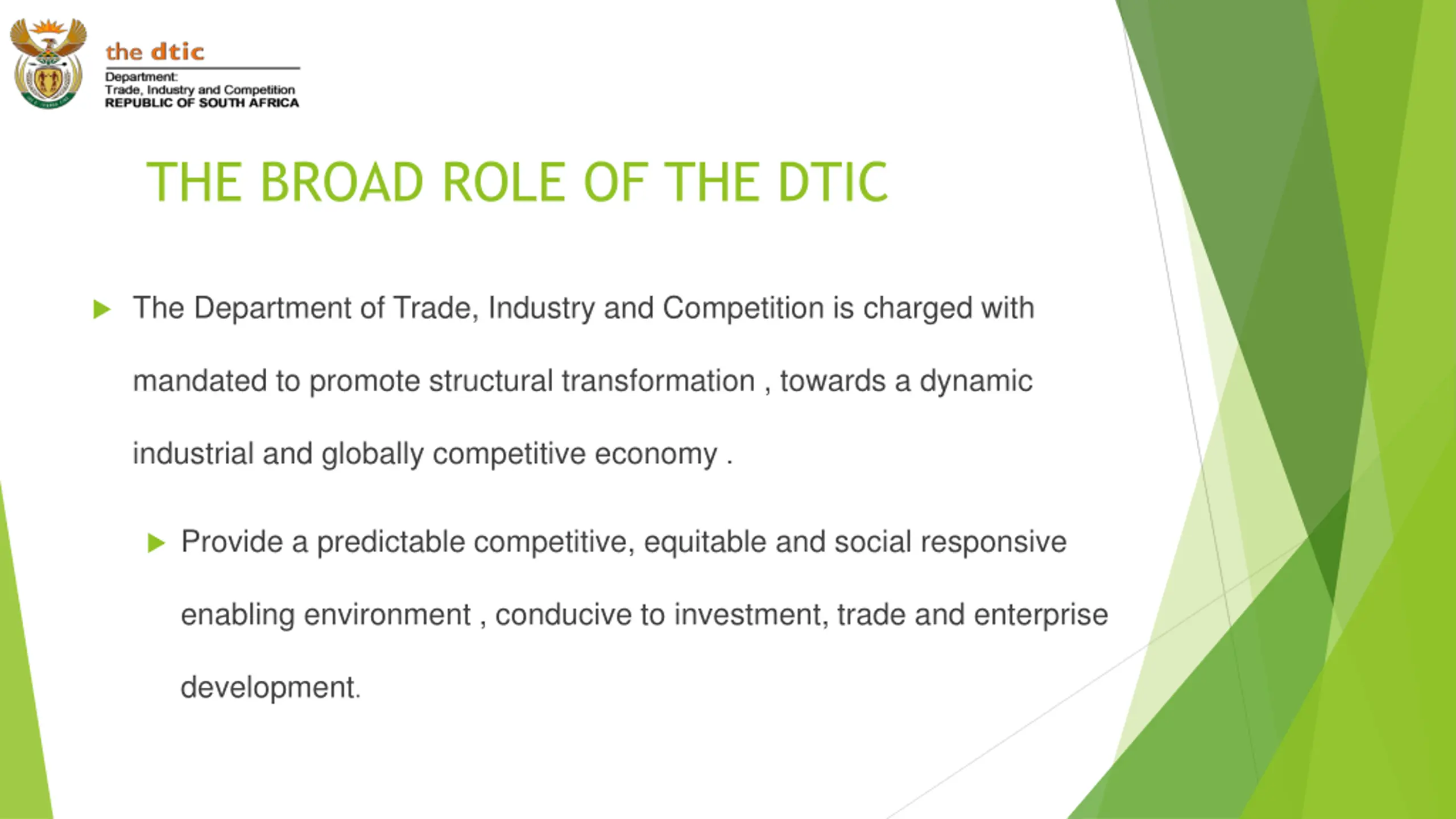 the dtic
Department:
Trade, Industry and Competition
REPUBLIC OF SOUTH AFRICA

THE BROAD ROLE OF THE DTIC

The Department of Trade, Industry and Competition is charged with mandated to promote structural transformation , towards a dynamic industrial and globally competitive economy .

Provide a predictable competitive, equitable and social responsive enabling environment , conducive to investment, trade and enterprise development.